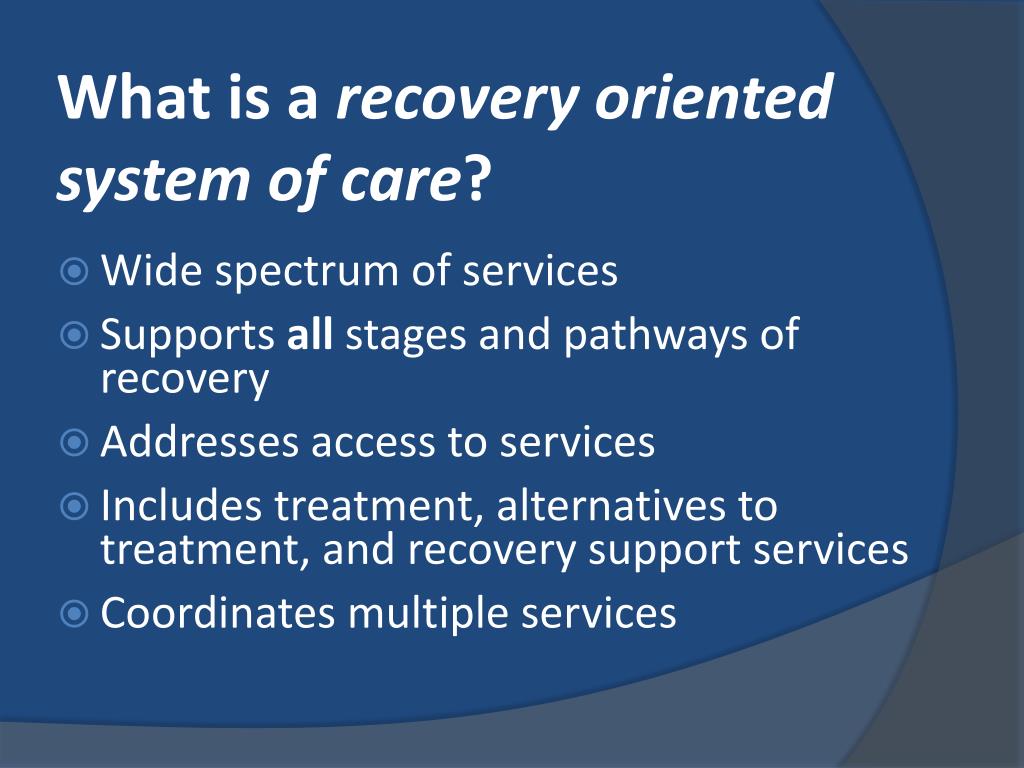 What is a recovery oriented system of care?

Wide spectrum of services
Supports all stages and pathways of recovery
Addresses access to services
Includes treatment, alternatives to treatment, and recovery support services
Coordinates multiple services